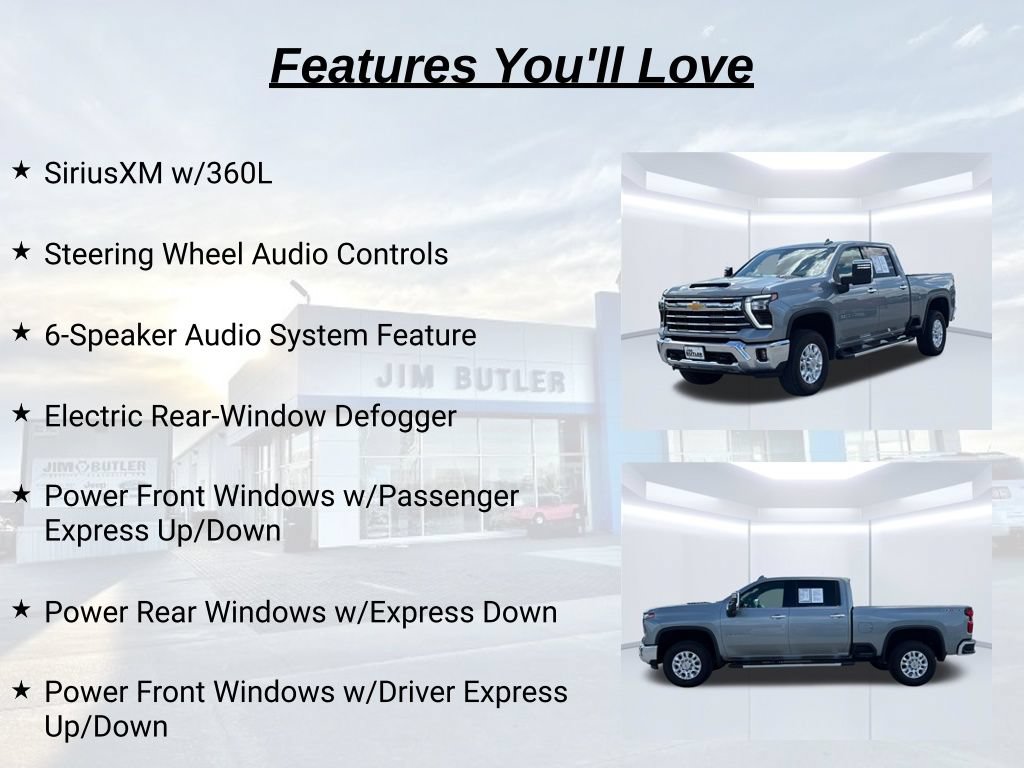 Features You'll Love

★ SiriusXM w/360L

★ Steering Wheel Audio Controls

★ 6-Speaker Audio System Feature

★ Electric Rear-Window Defogger

★ Power Front Windows w/Passenger Express Up/Down

★ Power Rear Windows w/Express Down

★ Power Front Windows w/Driver Express Up/Down

JIM BUTLER

JIM BUTLER